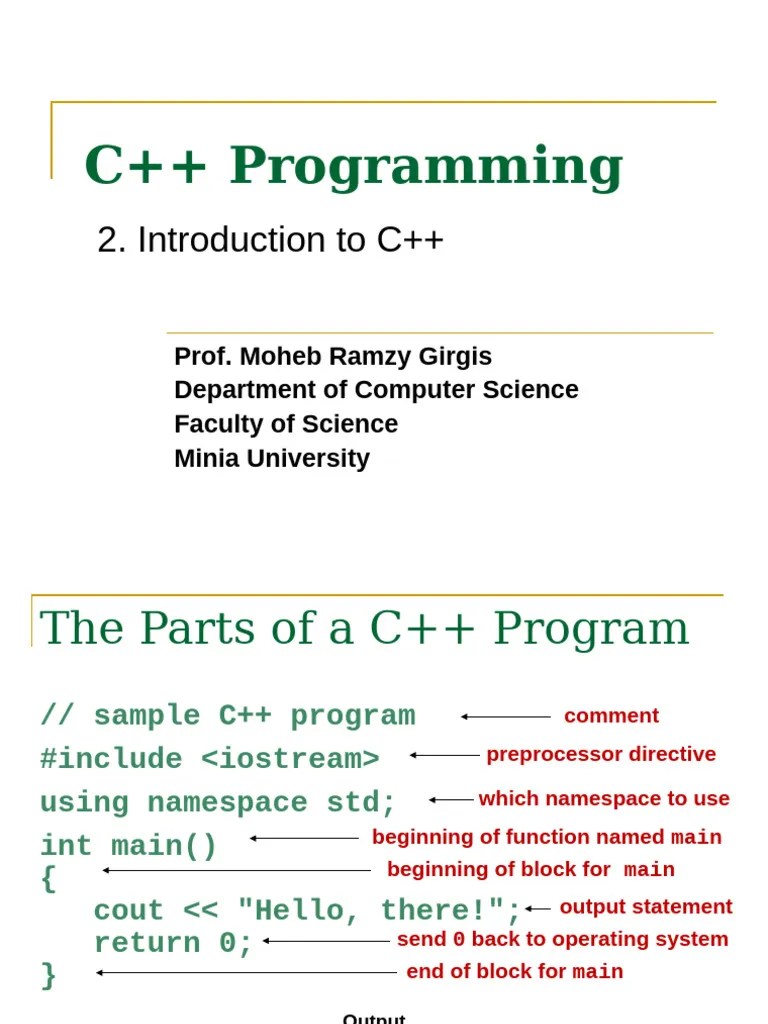 C++ Programming

2. Introduction to C++

Prof. Moheb Ramzy Girgis
Department of Computer Science
Faculty of Science
Minia University

The Parts of a C++ Program

// sample C++ program
#include <iostream>
using namespace std;
int main()
{
   cout << "Hello, there!";
   return 0;
}

comment
preprocessor directive
which namespace to use
beginning of function named main
beginning of block for main
output statement
send 0 back to operating system
end of block for main

Output